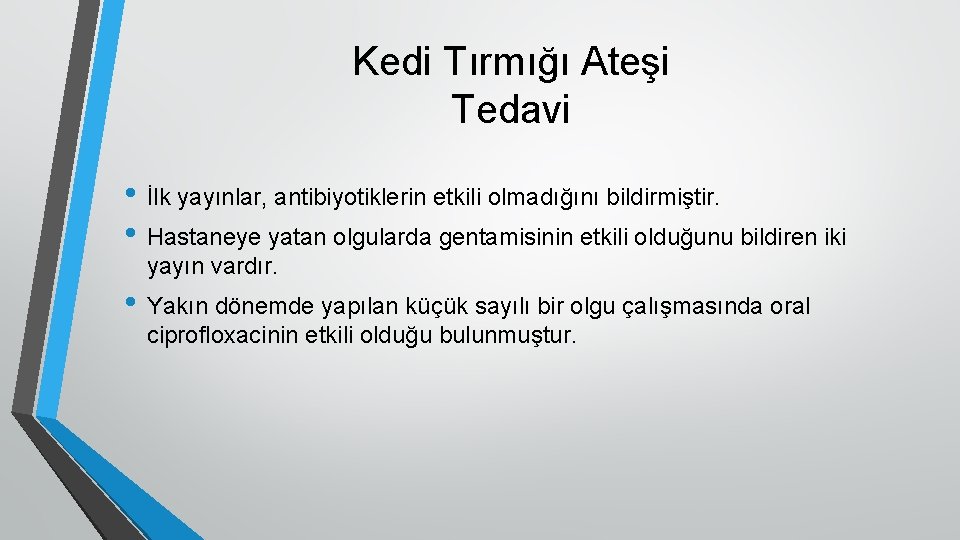 Kedi Tırmığı Ateşi
Tedavi

• İlk yayınlar, antibiyotiklerin etkili olmadığını bildirmiştir.
• Hastaneye yatan olgularda gentamisinin etkili olduğunu bildiren iki yayın vardır.
• Yakın dönemde yapılan küçük sayılı bir olgu çalışmasında oral ciprofloxacinin etkili olduğu bulunmuştur.